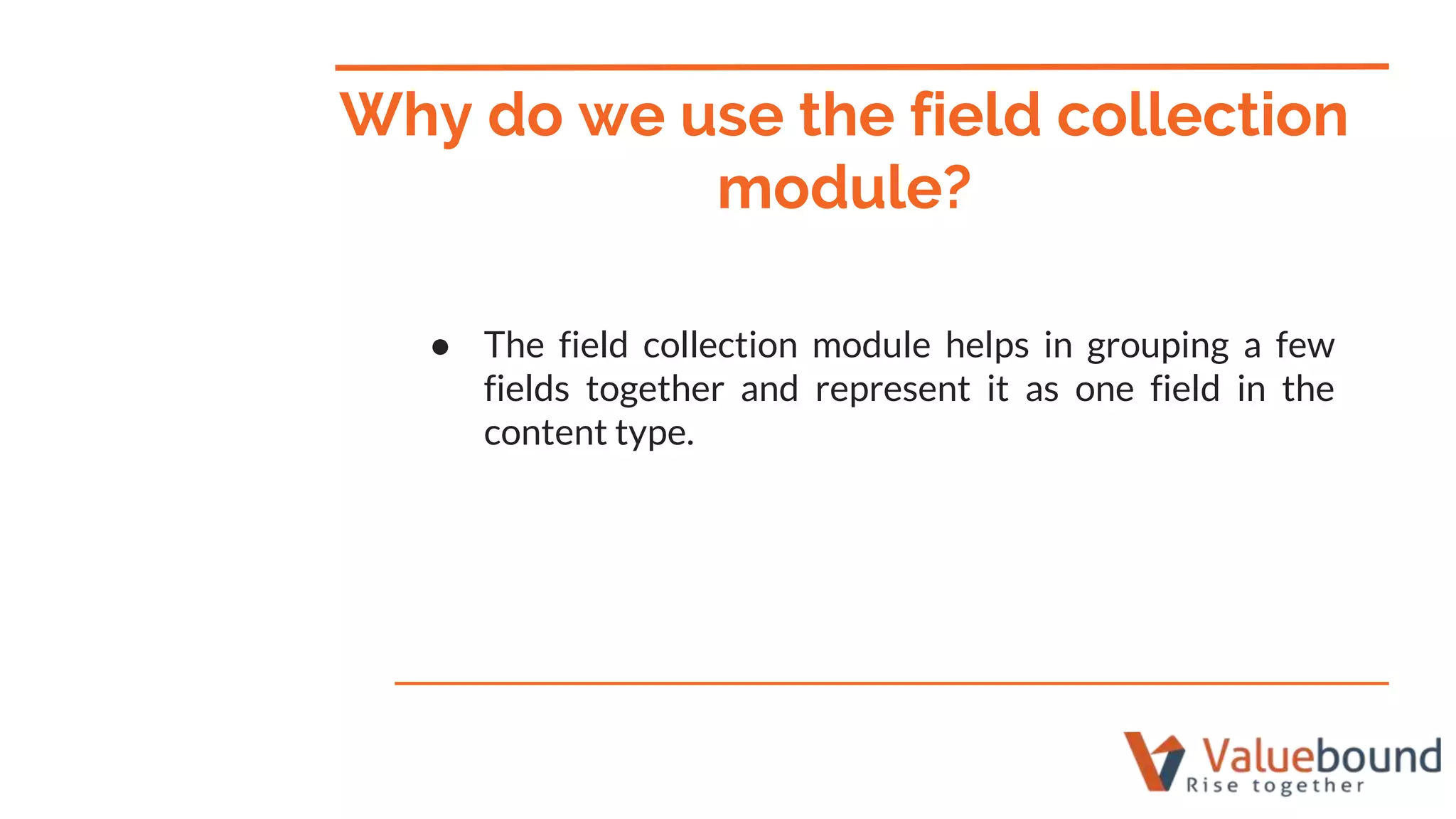 Why do we use the field collection module?

● The field collection module helps in grouping a few fields together and represent it as one field in the content type.

Valuebound
Rise together